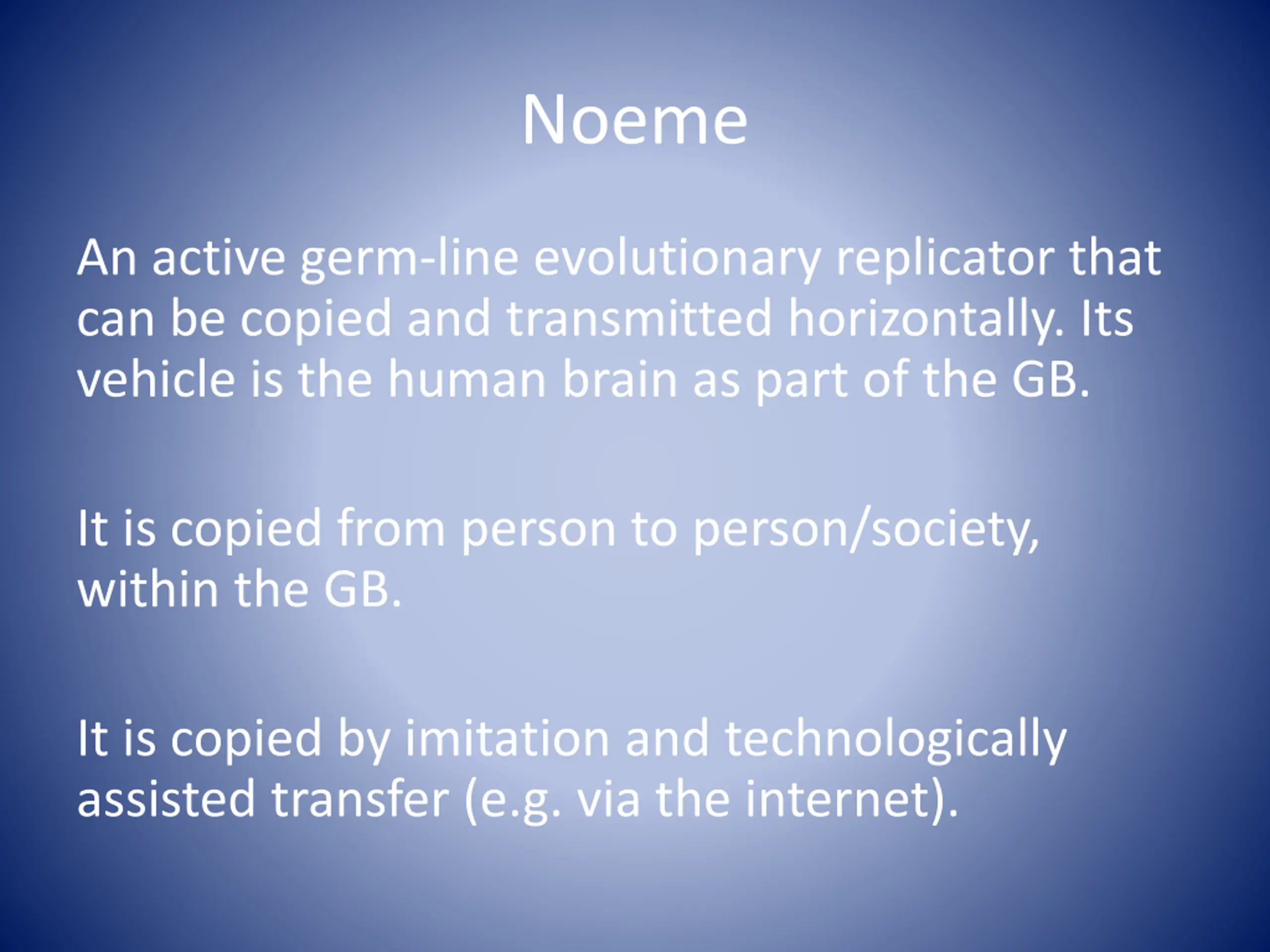 Noeme

An active germ-line evolutionary replicator that can be copied and transmitted horizontally. Its vehicle is the human brain as part of the GB.

It is copied from person to person/society, within the GB.

It is copied by imitation and technologically assisted transfer (e.g. via the internet).